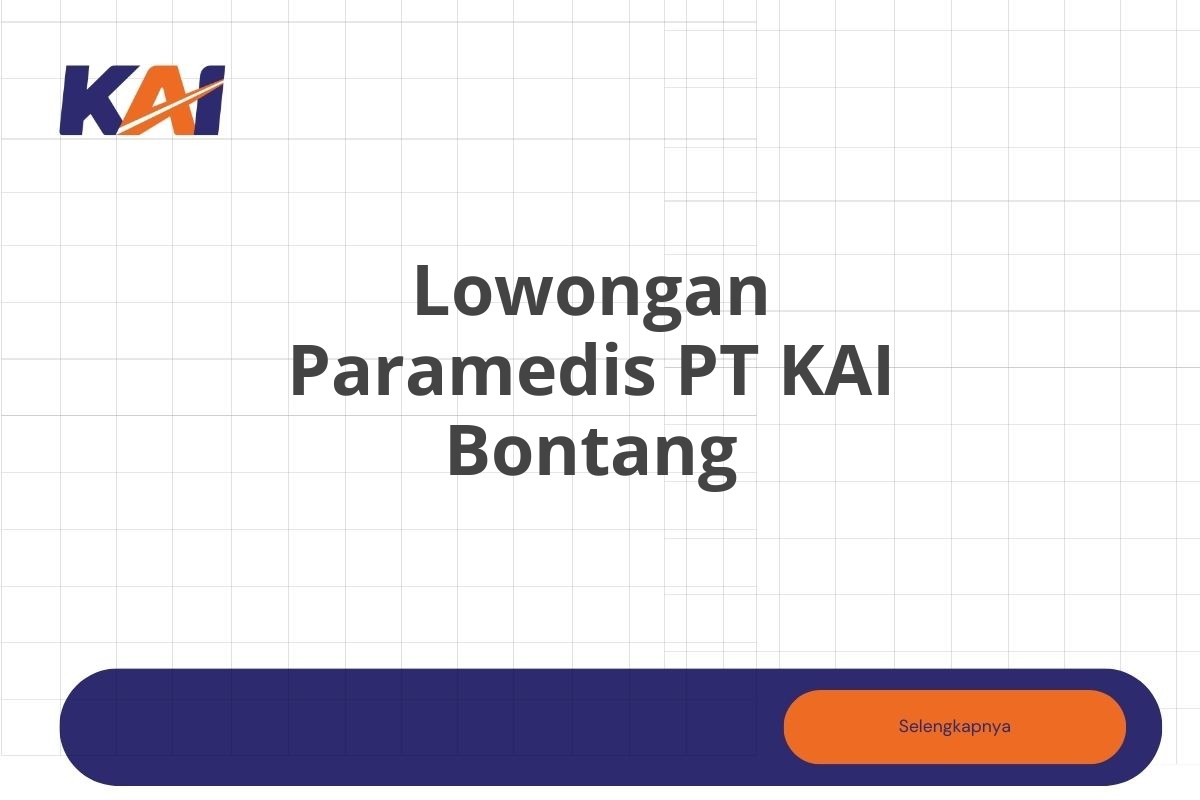 KAI

Lowongan Paramedis PT KAI Bontang

Selengkapnya